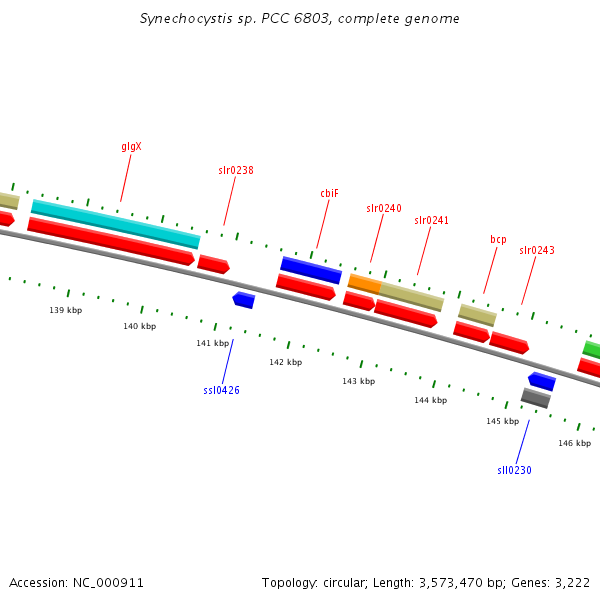 Synechocystis sp. PCC 6803, complete genome

glgX

slr0238

cbiF

slr0240

slr0241

bcp

slr0243

139 kbp

140 kbp

141 kbp

142 kbp

143 kbp

144 kbp

145 kbp

146 kbp

ssl0426

sll0230

Accession: NC_000911

Topology: circular; Length: 3,573,470 bp; Genes: 3,222